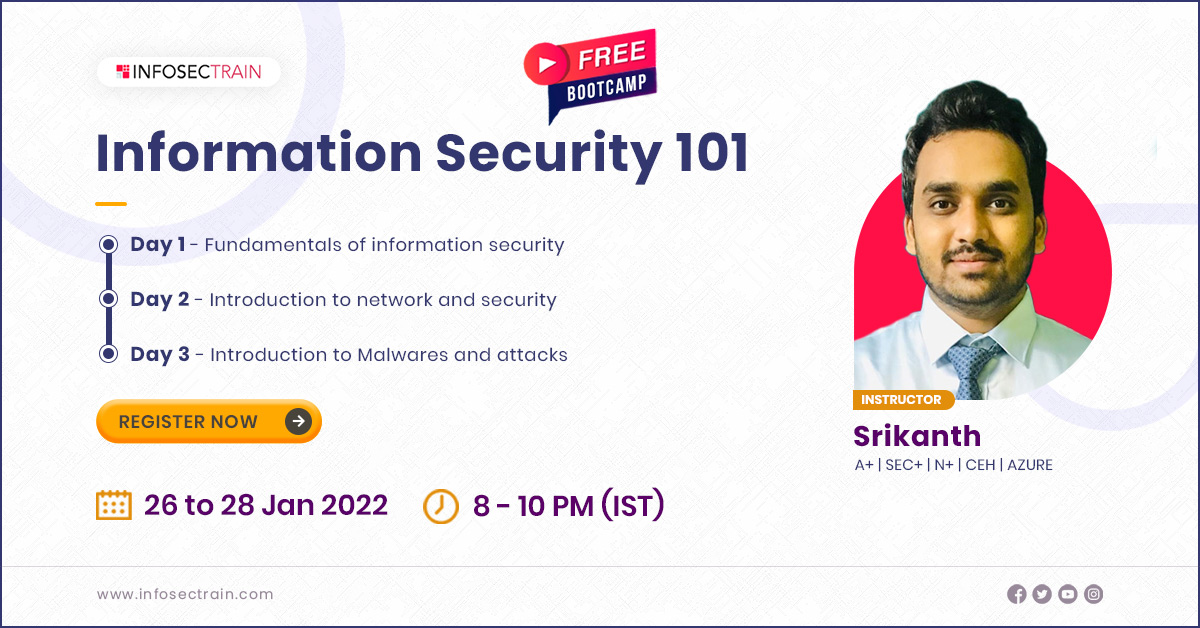 INFOSECTRAIN

FREE BOOTCAMP

Information Security 101

Day 1 - Fundamentals of information security

Day 2 - Introduction to network and security

Day 3 - Introduction to Malwares and attacks

REGISTER NOW

26 to 28 Jan 2022

8 - 10 PM (IST)

INSTRUCTOR

Srikanth

A+ | SEC+ | N+ | CEH | AZURE

www.infosectrain.com